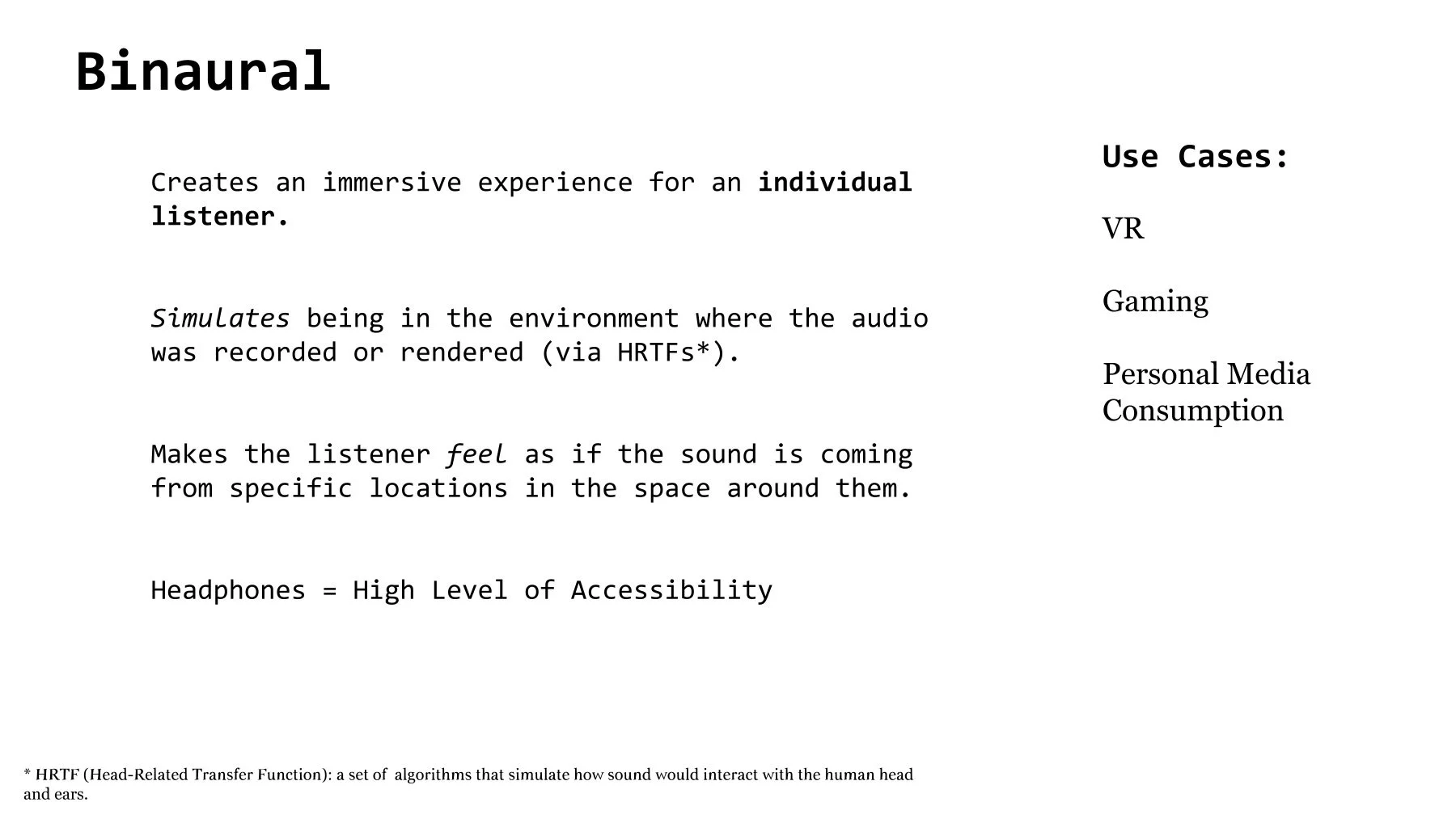 Binaural

Creates an immersive experience for an individual listener.

Simulates being in the environment where the audio was recorded or rendered (via HRTFs*).

Makes the listener feel as if the sound is coming from specific locations in the space around them.

Headphones = High Level of Accessibility

Use Cases:

VR

Gaming

Personal Media Consumption

* HRTF (Head-Related Transfer Function): a set of algorithms that simulate how sound would interact with the human head and ears.